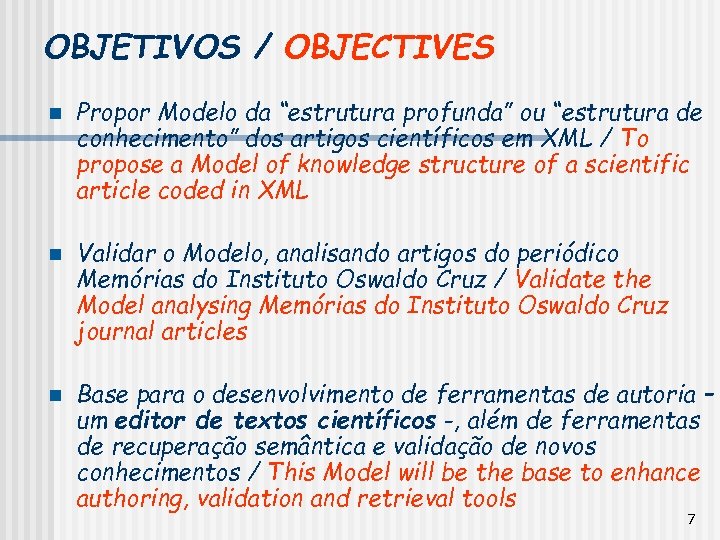 OBJETIVOS / OBJECTIVES

Propor Modelo da “estrutura profunda” ou “estrutura de conhecimento” dos artigos científicos em XML / To propose a Model of knowledge structure of a scientific article coded in XML

Validar o Modelo, analisando artigos do periódico Memórias do Instituto Oswaldo Cruz / Validate the Model analysing Memórias do Instituto Oswaldo Cruz journal articles

Base para o desenvolvimento de ferramentas de autoria – um editor de textos científicos -, além de ferramentas de recuperação semântica e validação de novos conhecimentos / This Model will be the base to enhance authoring, validation and retrieval tools

7